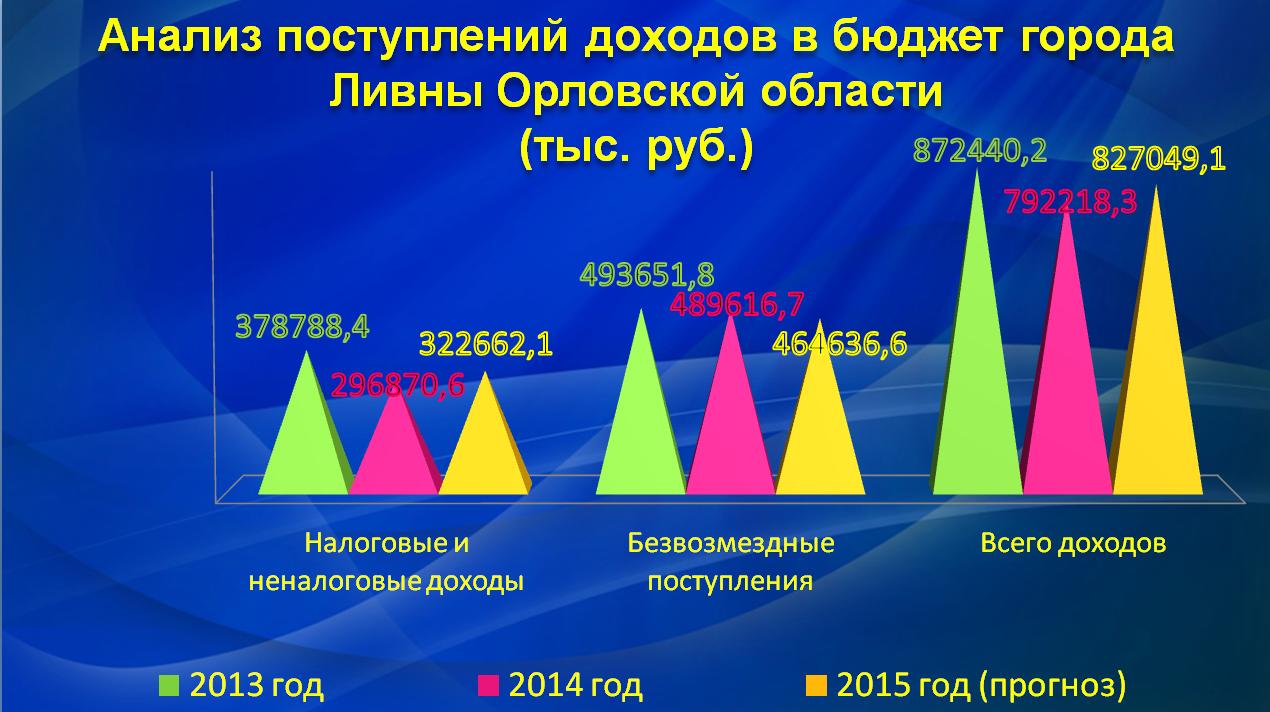 Анализ поступлений доходов в бюджет города Ливны Орловской области (тыс. руб.)

378788,4
296870,6
322662,1
493651,8
489616,7
464636,6
872440,2
792218,3
827049,1

Налоговые и неналоговые доходы
Безвозмездные поступления
Всего доходов

2013 год
2014 год
2015 год (прогноз)